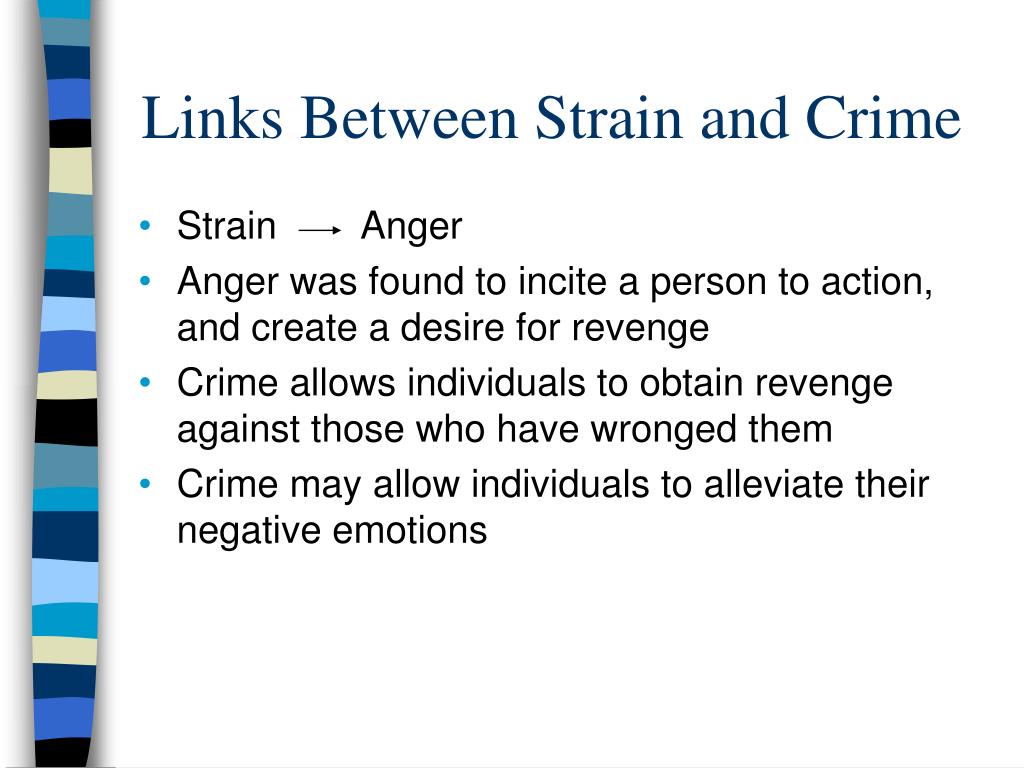 Links Between Strain and Crime

• Strain $\rightarrow$ Anger
• Anger was found to incite a person to action, and create a desire for revenge
• Crime allows individuals to obtain revenge against those who have wronged them
• Crime may allow individuals to alleviate their negative emotions